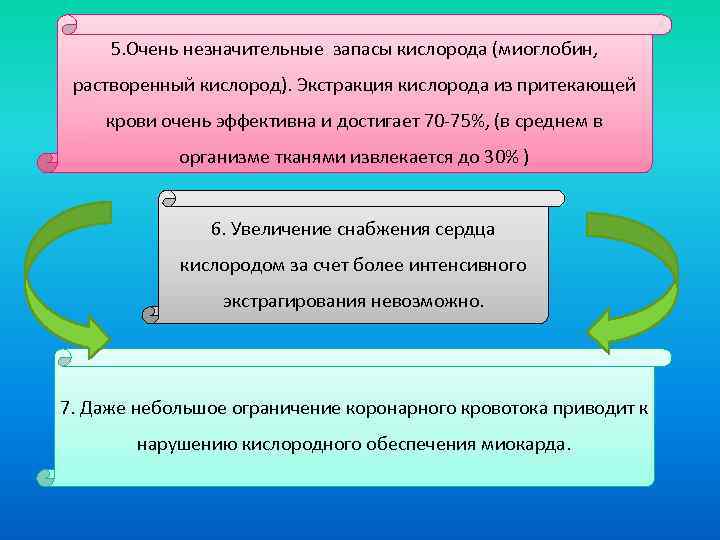 5.Очень незначительные  запасы кислорода (миоглобин, растворенный кислород). Экстракция кислорода из притекающей крови очень эффективна и достигает 70-75%, (в среднем в организме тканями извлекается до 30% )

6. Увеличение снабжения сердца кислородом за счет более интенсивного экстрагирования невозможно.

7. Даже небольшое ограничение коронарного кровотока приводит к нарушению кислородного обеспечения миокарда.